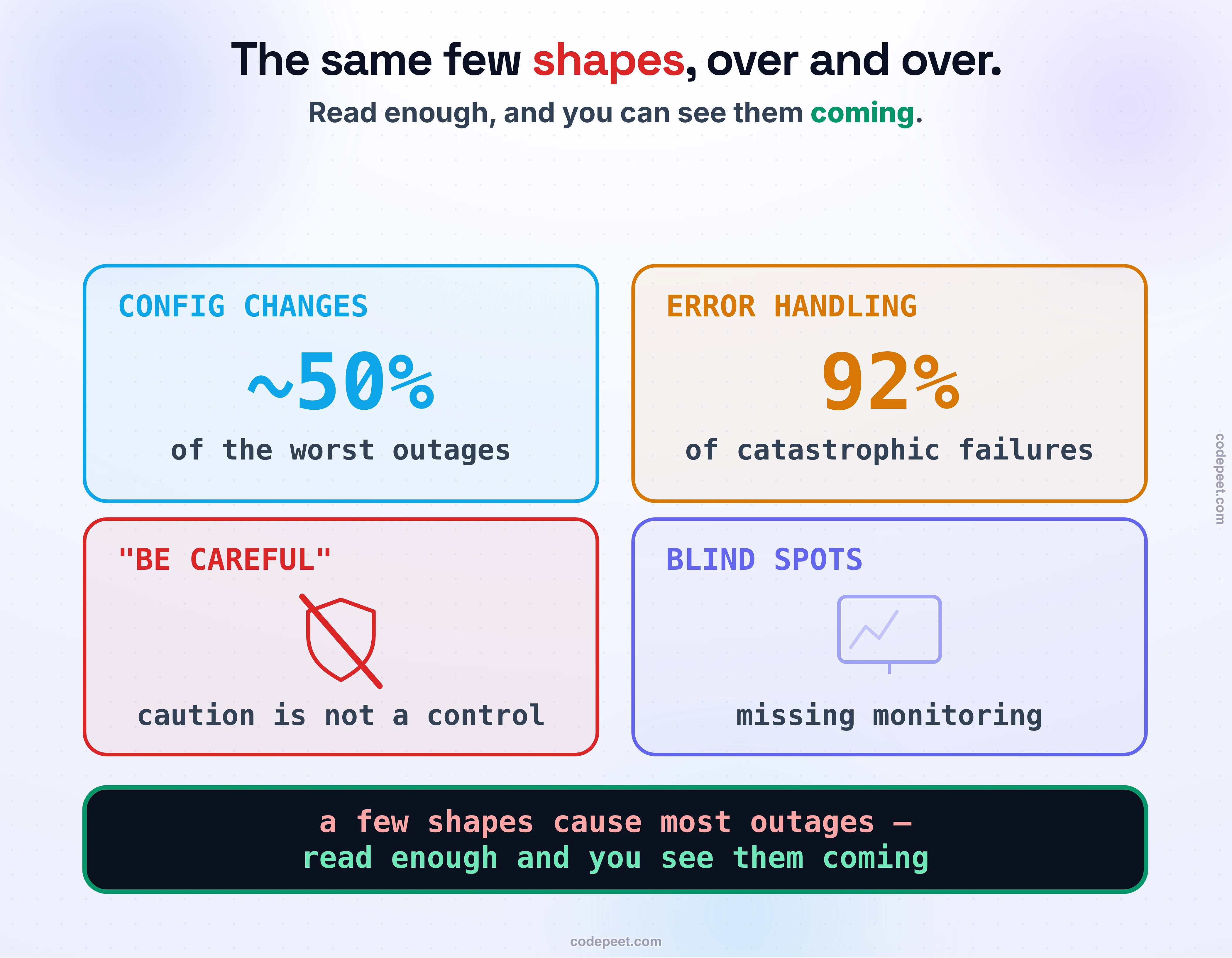 The same few shapes, over and over.

Read enough, and you can see them coming.

CONFIG CHANGES

~50%

of the worst outages

ERROR HANDLING

92%

of catastrophic failures

"BE CAREFUL"

caution is not a control

BLIND SPOTS

missing monitoring

a few shapes cause most outages —
read enough and you see them coming

codepeet.com

codepeet.com